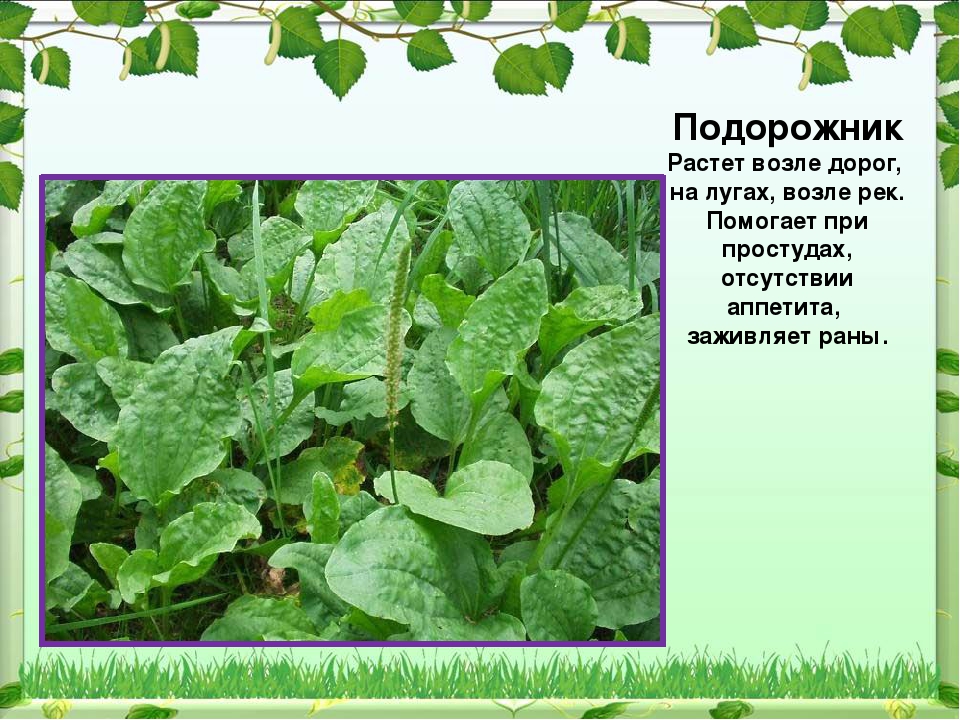 Подорожник

Растет возле дорог, на лугах, возле рек. Помогает при простудах, отсутствии аппетита, заживляет раны.